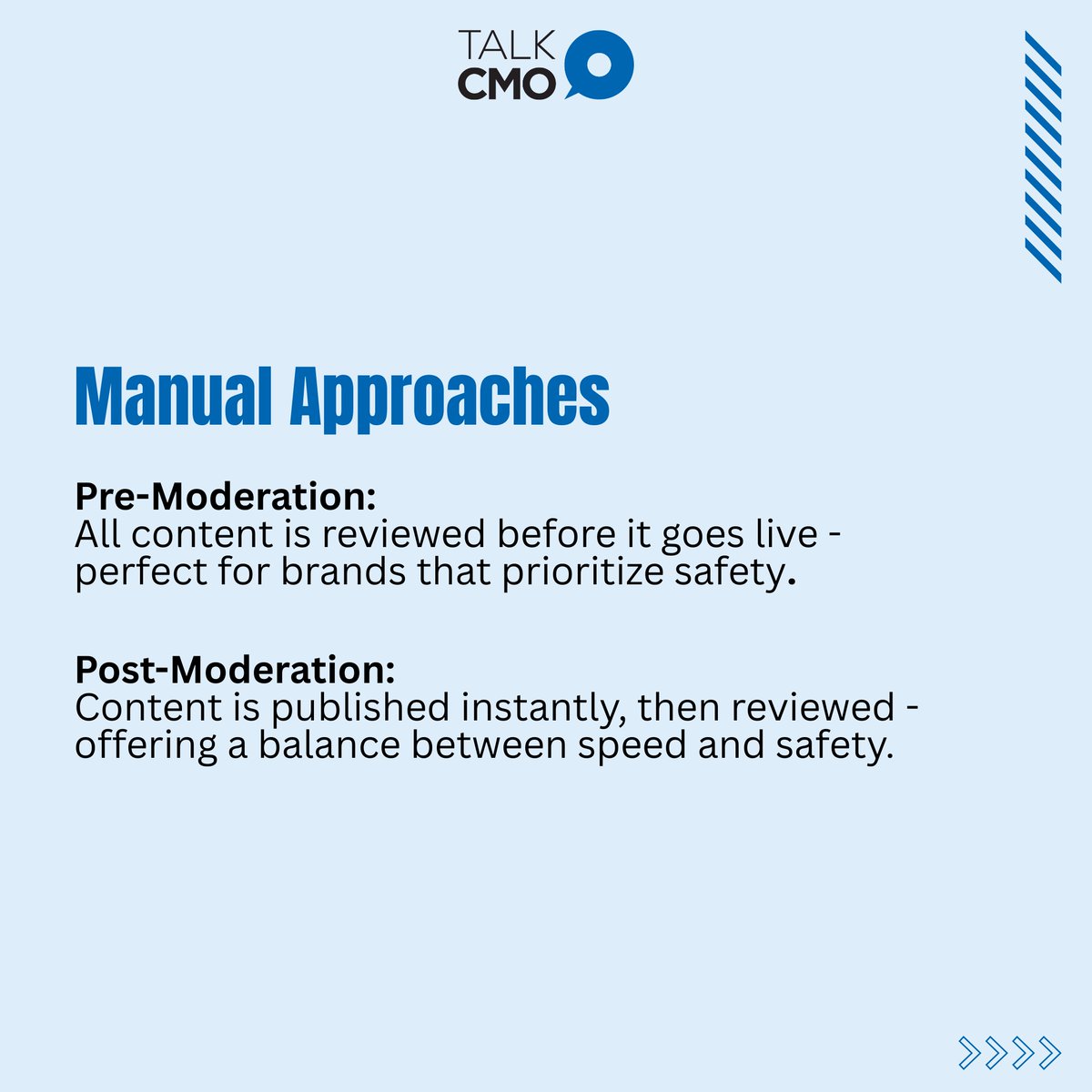 TALK CMO

Manual Approaches

Pre-Moderation:
All content is reviewed before it goes live - perfect for brands that prioritize safety.

Post-Moderation:
Content is published instantly, then reviewed - offering a balance between speed and safety.